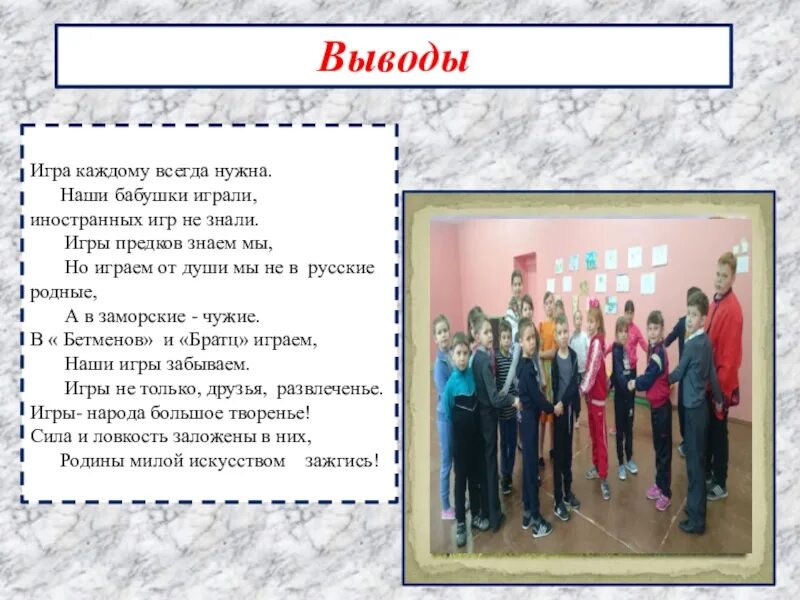 Выводы

Игра каждому всегда нужна.
Наши бабушки играли,
иностранных игр не знали.
Игры предков знаем мы,
Но играем от души мы не в русские родные,
А в заморские - чужие.
В « Бетменов» и «Братц» играем,
Наши игры забываем.
Игры не только, друзья, развлеченье.
Игры- народа большое творенье!
Сила и ловкость заложены в них,
Родины милой искусством зажгись!